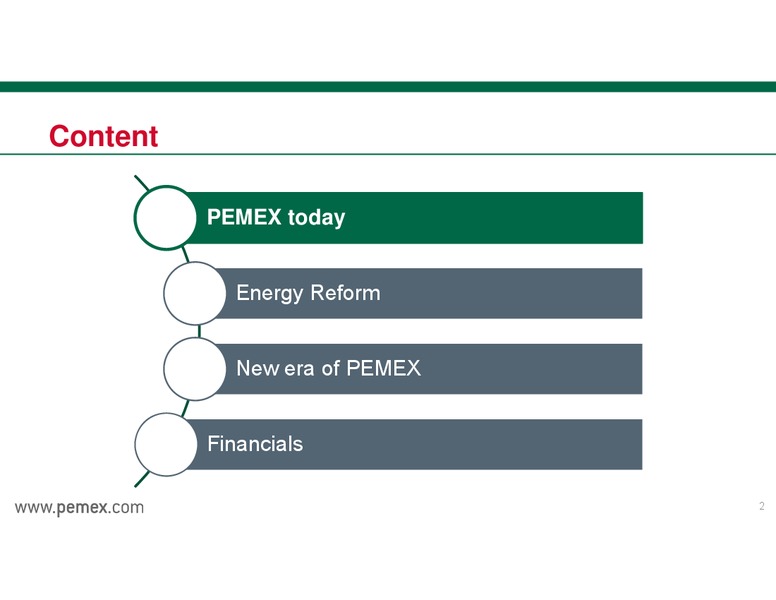 Content

PEMEX today

Energy Reform

New era of PEMEX

Financials

www.pemex.com

2